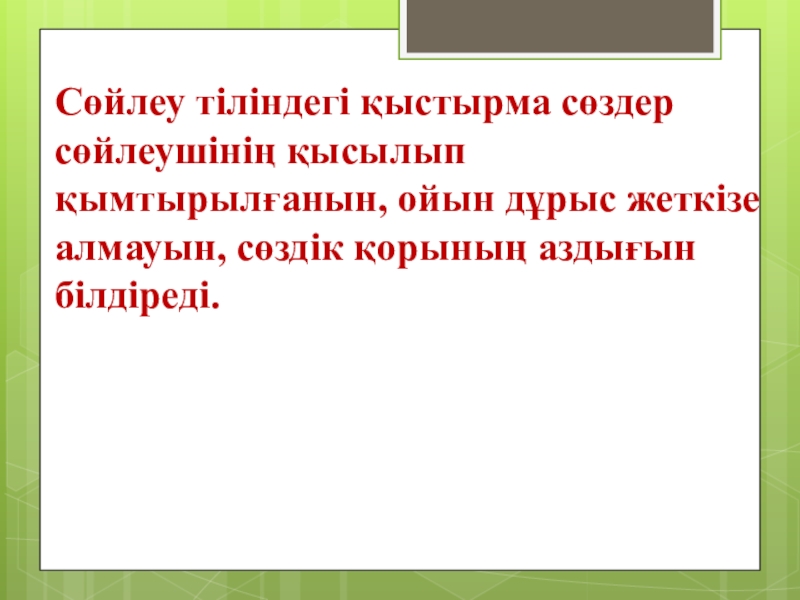 Сөйлеу тіліндегі қыстырма сөздер сөйлеушінің қысылып қымтырылғанын, ойын дұрыс жеткізе алмауын, сөздік қорының аздығын білдіреді.